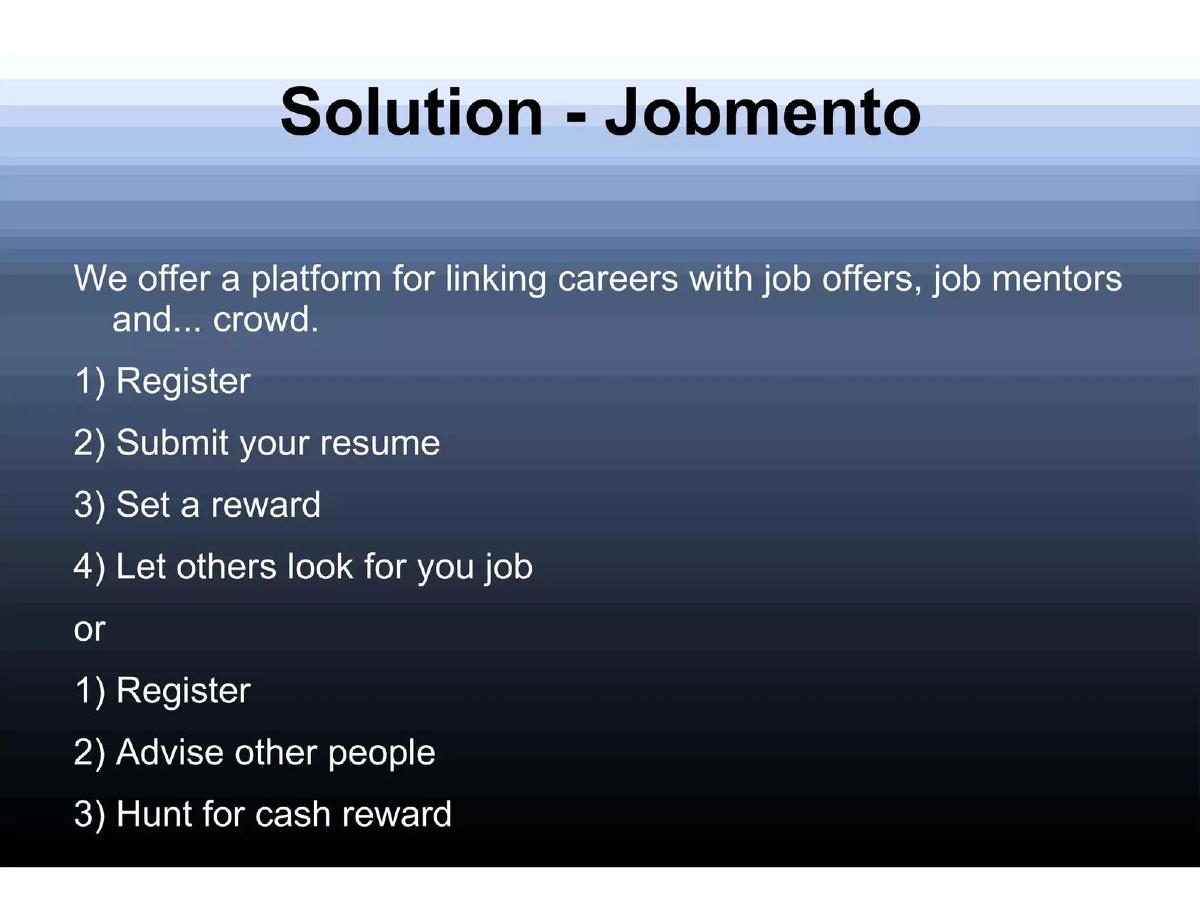 Solution - Jobmento

We offer a platform for linking careers with job offers, job mentors and... crowd.

1) Register

2) Submit your resume

3) Set a reward

4) Let others look for you job

or

1) Register

2) Advise other people

3) Hunt for cash reward